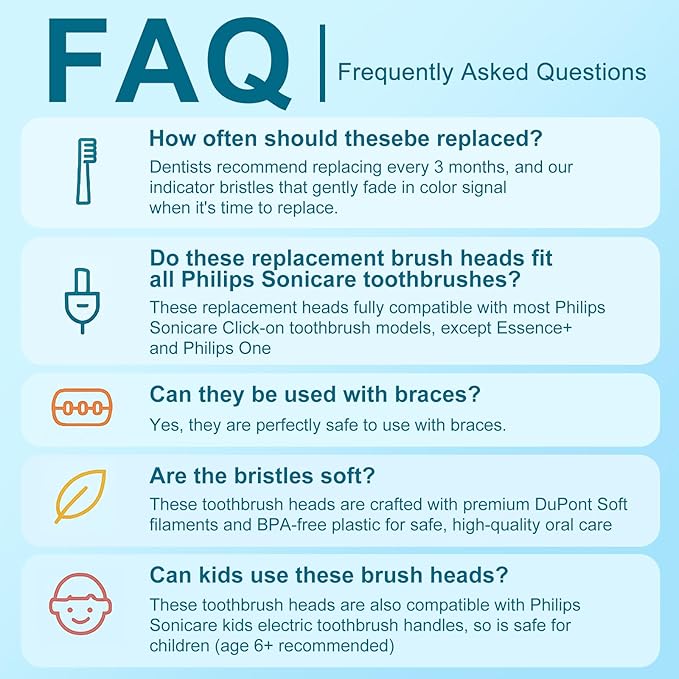 FAQ | Frequently Asked Questions

How often should thesebe replaced?
Dentists recommend replacing every 3 months, and our indicator bristles that gently fade in color signal when it's time to replace.

Do these replacement brush heads fit all Philips Sonicare toothbrushes?
These replacement heads fully compatible with most Philips Sonicare Click-on toothbrush models, except Essence+ and Philips One

Can they be used with braces?
Yes, they are perfectly safe to use with braces.

Are the bristles soft?
These toothbrush heads are crafted with premium DuPont Soft filaments and BPA-free plastic for safe, high-quality oral care

Can kids use these brush heads?
These toothbrush heads are also compatible with Philips Sonicare kids electric toothbrush handles, so is safe for children (age 6+ recommended)